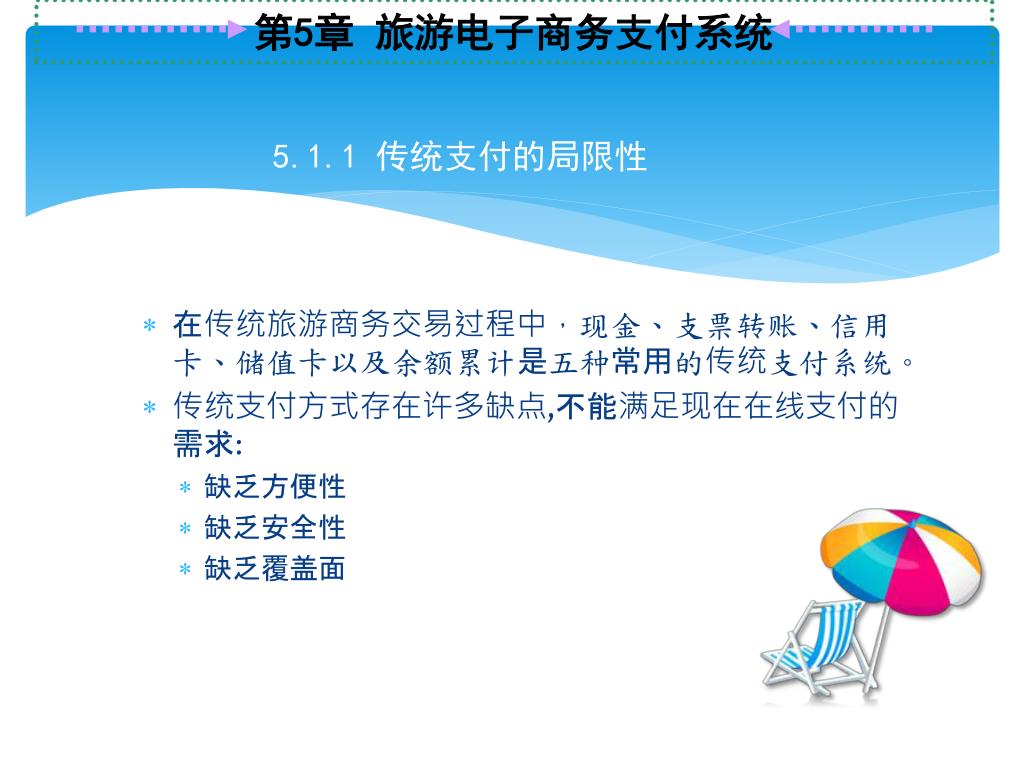 第5章 旅游电子商务支付系统

5.1.1 传统支付的局限性

* 在传统旅游商务交易过程中，现金、支票转账、信用卡、储值卡以及余额累计是五种常用的传统支付系统。
* 传统支付方式存在许多缺点,不能满足现在在线支付的需求:
  * 缺乏方便性
  * 缺乏安全性
  * 缺乏覆盖面